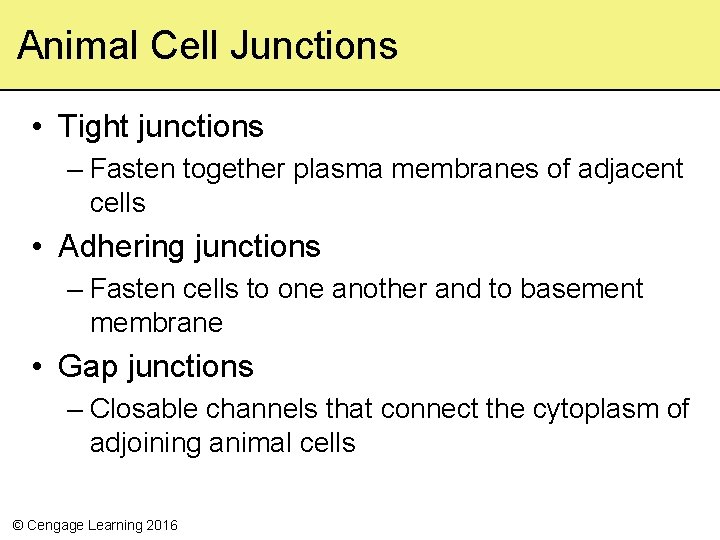 Animal Cell Junctions

• Tight junctions
– Fasten together plasma membranes of adjacent cells
• Adhering junctions
– Fasten cells to one another and to basement membrane
• Gap junctions
– Closable channels that connect the cytoplasm of adjoining animal cells

© Cengage Learning 2016